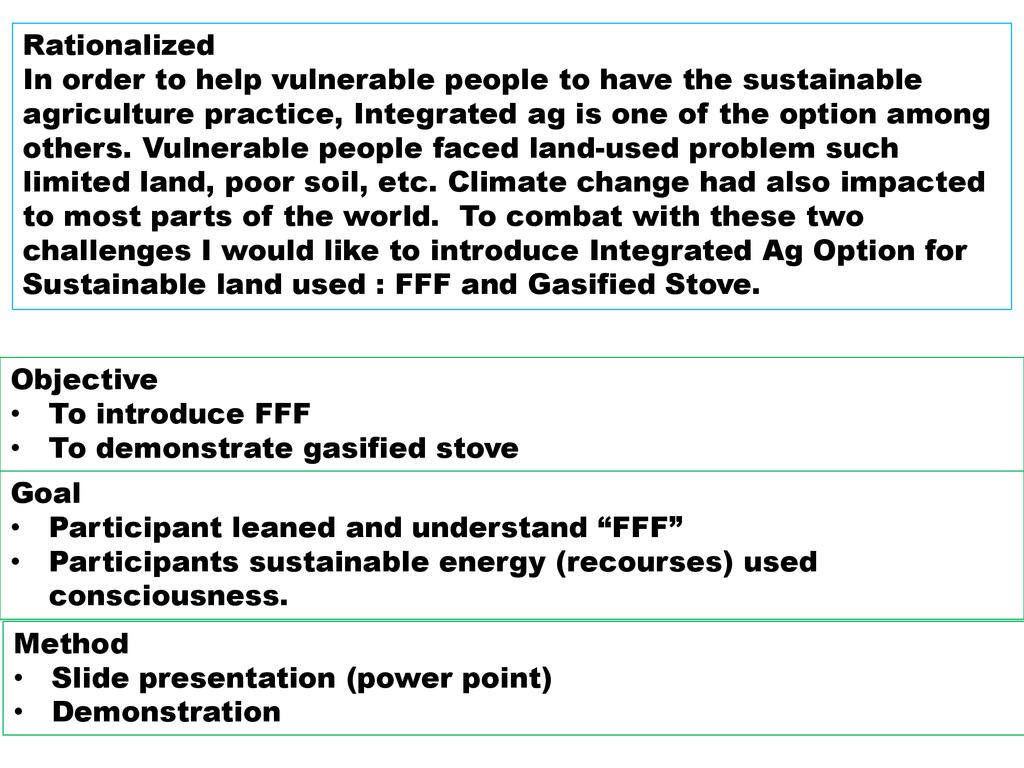 Rationalized
In order to help vulnerable people to have the sustainable agriculture practice, Integrated ag is one of the option among others. Vulnerable people faced land-used problem such limited land, poor soil, etc. Climate change had also impacted to most parts of the world. To combat with these two challenges I would like to introduce Integrated Ag Option for Sustainable land used : FFF and Gasified Stove.

Objective
• To introduce FFF
• To demonstrate gasified stove

Goal
• Participant leaned and understand “FFF”
• Participants sustainable energy (recourses) used consciousness.

Method
• Slide presentation (power point)
• Demonstration